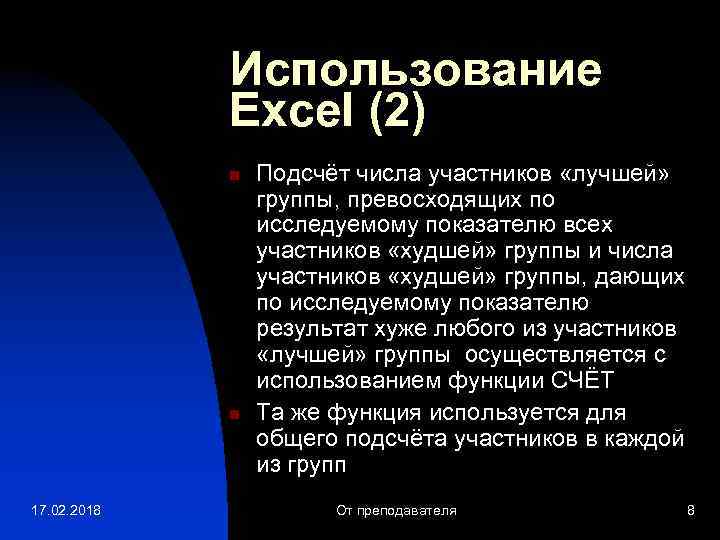 Использование Excel (2)

Подсчёт числа участников «лучшей» группы, превосходящих по исследуемому показателю всех участников «худшей» группы и числа участников «худшей» группы, дающих по исследуемому показателю результат хуже любого из участников «лучшей» группы осуществляется с использованием функции СЧЁТ

Та же функция используется для общего подсчёта участников в каждой из групп

17.02.2018

От преподавателя

8